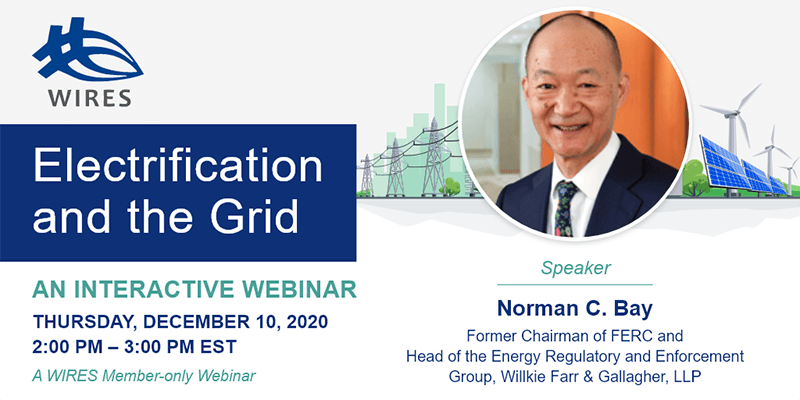 WIRES

Electrification and the Grid

AN INTERACTIVE WEBINAR

THURSDAY, DECEMBER 10, 2020
2:00 PM – 3:00 PM EST

A WIRES Member-only Webinar

Speaker

Norman C. Bay

Former Chairman of FERC and Head of the Energy Regulatory and Enforcement Group, Willkie Farr & Gallagher, LLP